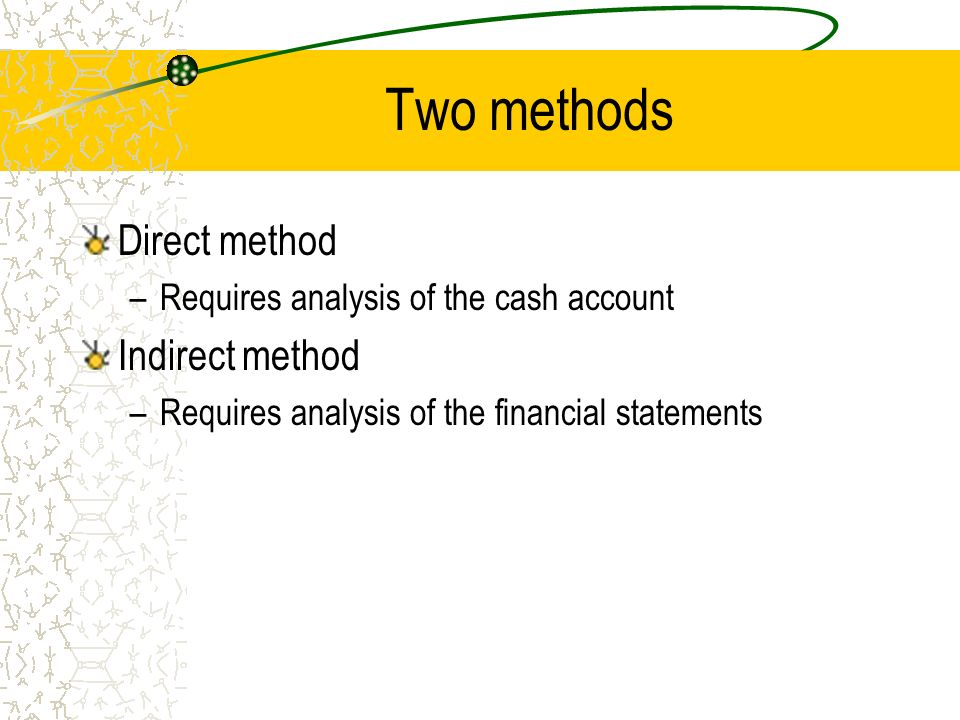 Two methods

Direct method

– Requires analysis of the cash account

Indirect method

– Requires analysis of the financial statements